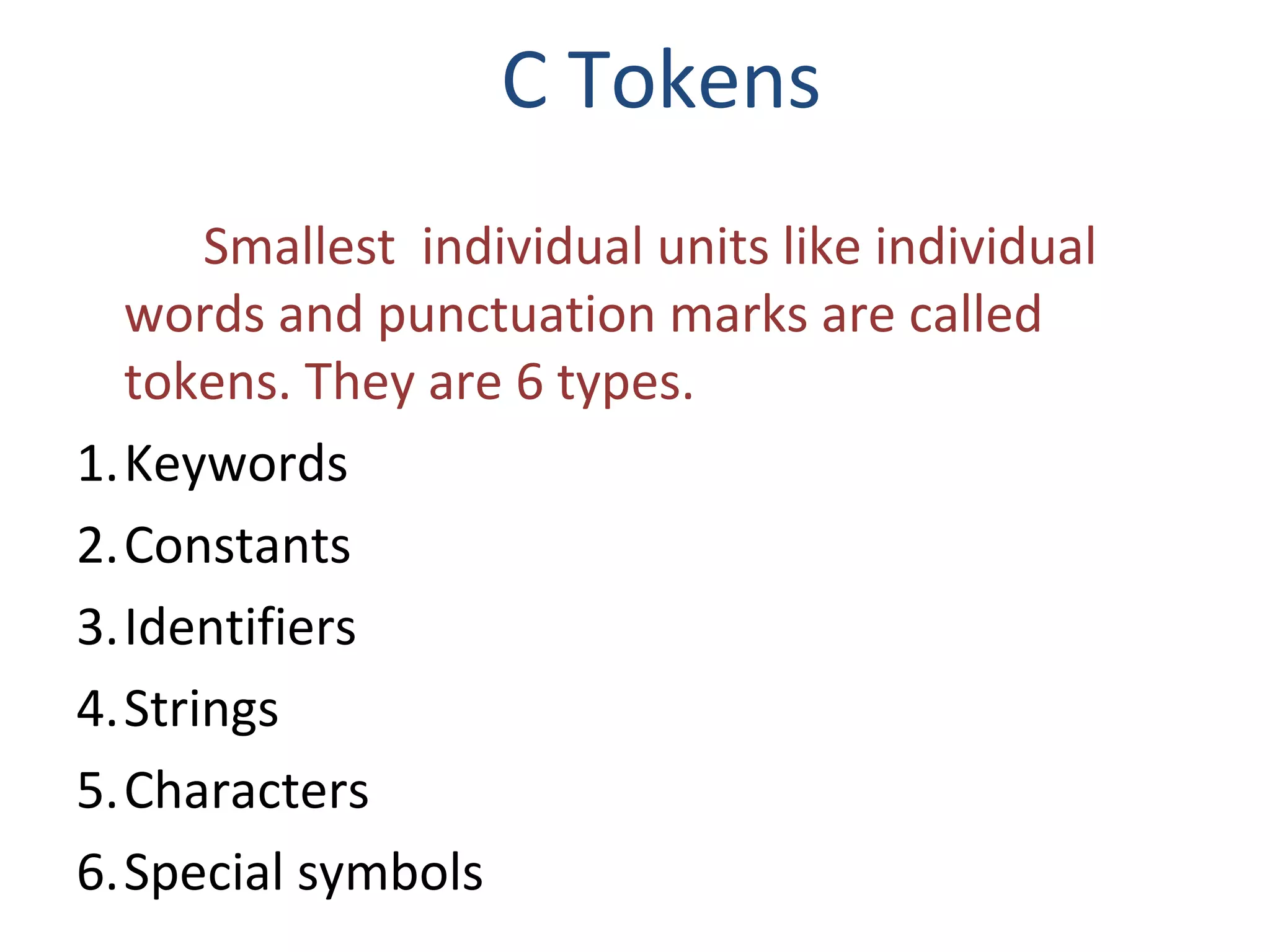 C Tokens

Smallest individual units like individual words and punctuation marks are called tokens. They are 6 types.

1. Keywords
2. Constants
3. Identifiers
4. Strings
5. Characters
6. Special symbols